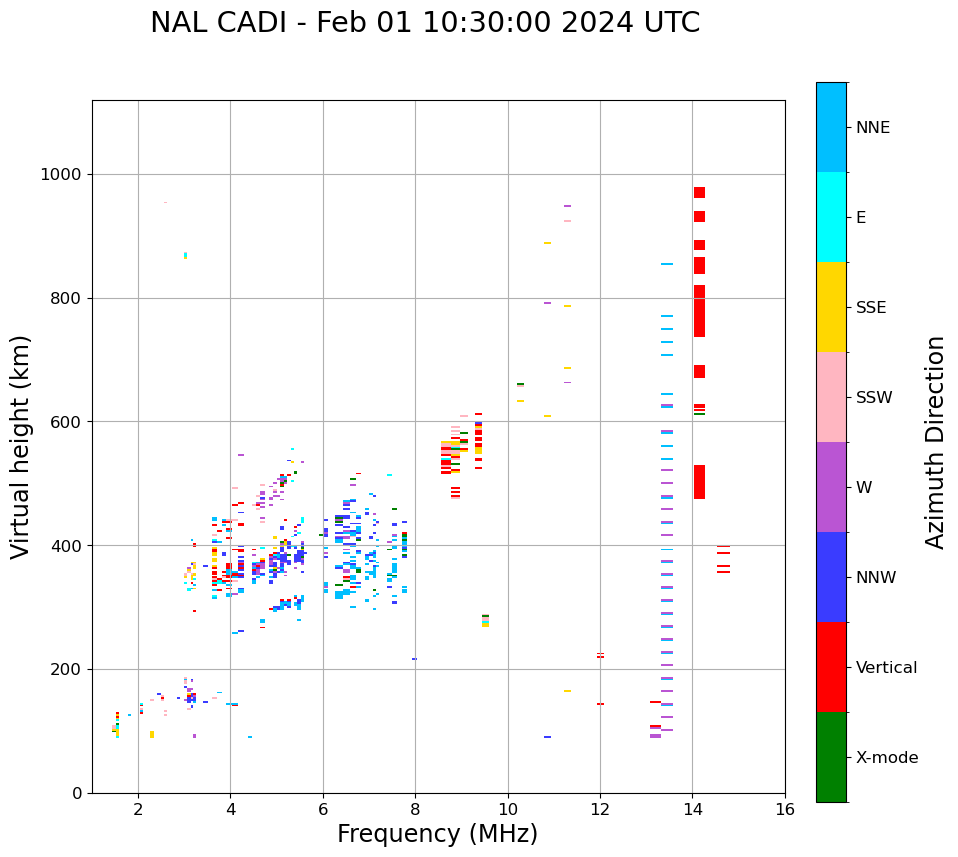 NAL CADI - Feb 01 10:30:00 2024 UTC

Virtual height (km)

1000
800
600
400
200
0

2
4
6
8
10
12
14
16

Frequency (MHz)

NNE
E
SSE
SSW
W
NNW
Vertical
X-mode

Azimuth Direction